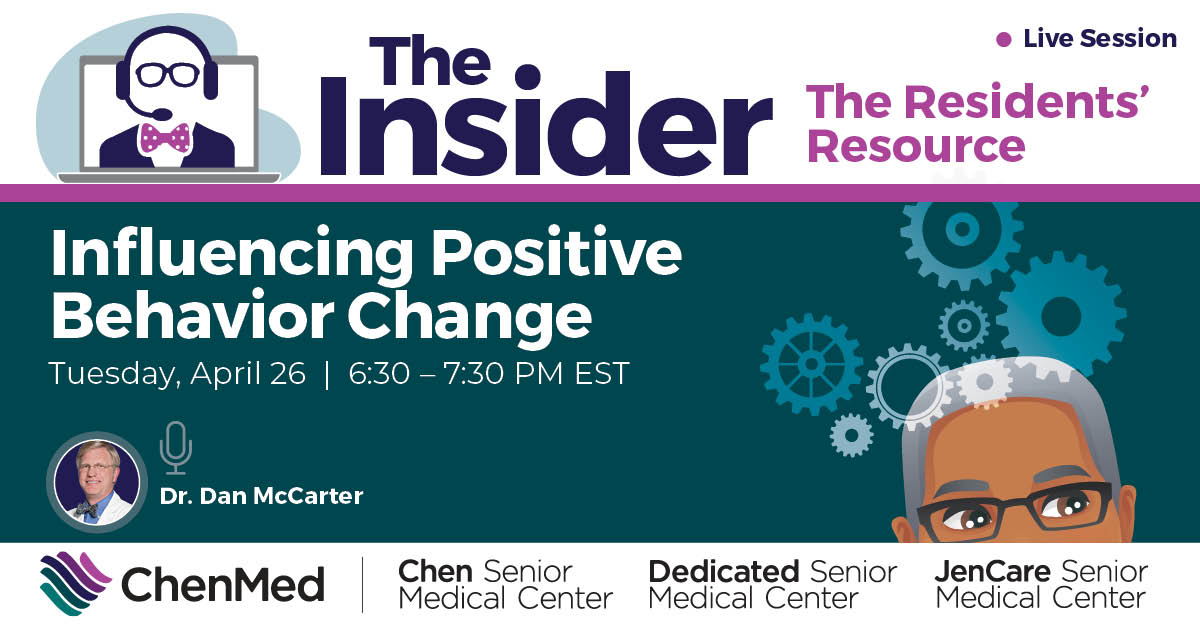 The Insider

Live Session

The Residents' Resource

Influencing Positive Behavior Change

Tuesday, April 26 | 6:30 – 7:30 PM EST

Dr. Dan McCarter

ChenMed

Chen Senior Medical Center

Dedicated Senior Medical Center

JenCare Senior Medical Center